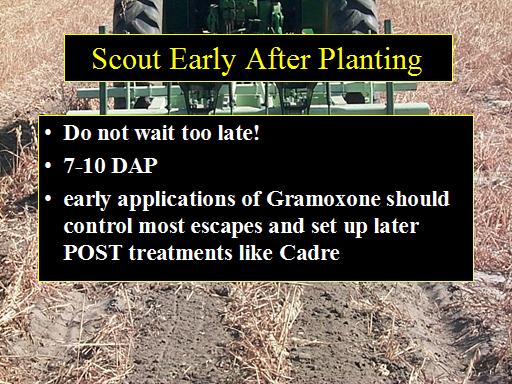 Scout Early After Planting

• Do not wait too late!
• 7-10 DAP
• early applications of Gramoxone should control most escapes and set up later POST treatments like Cadre